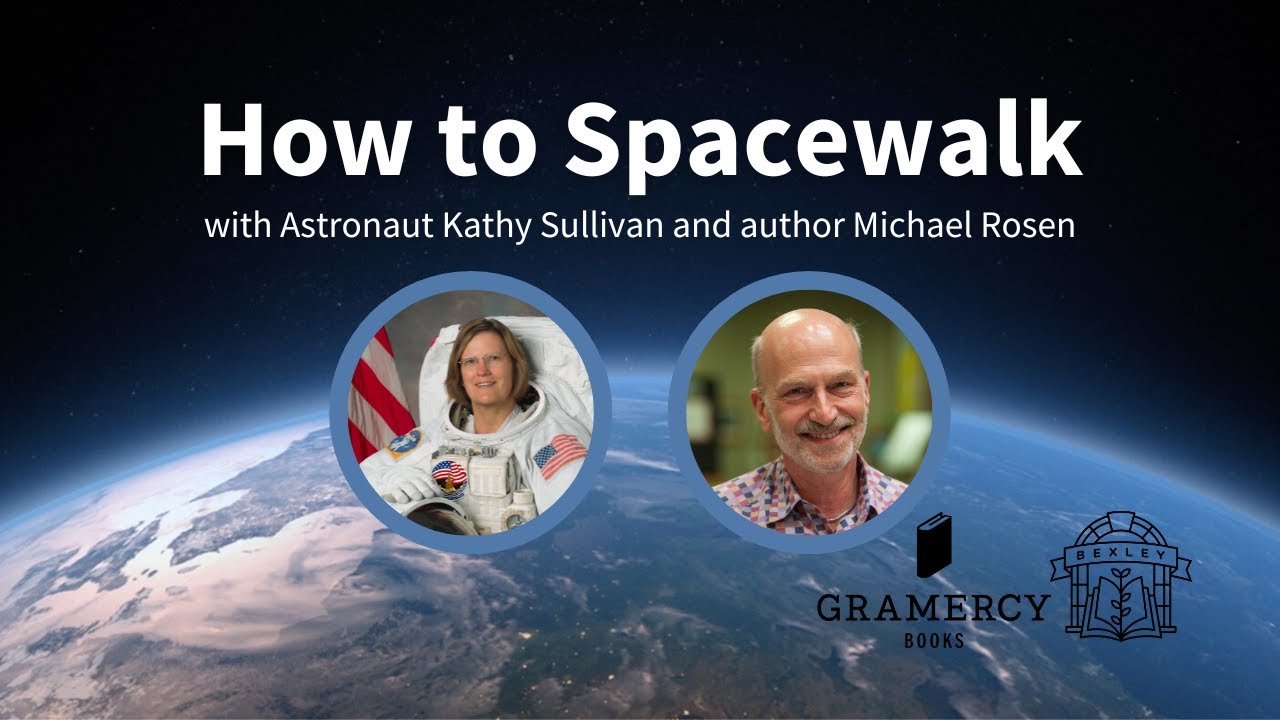 How to Spacewalk

with Astronaut Kathy Sullivan and author Michael Rosen

GRAMERCY
BOOKS

BEXLEY